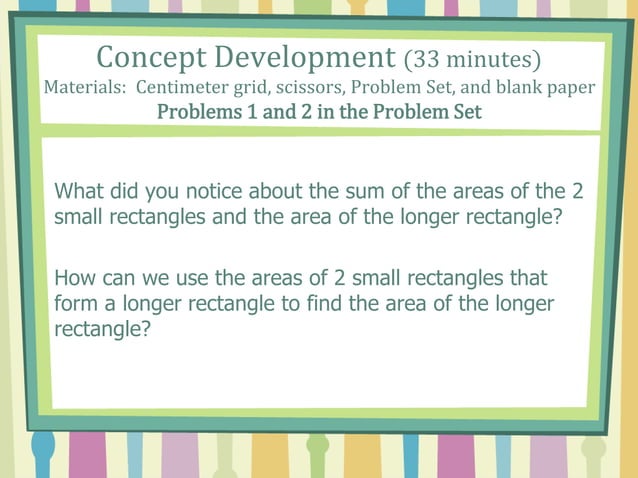 Concept Development (33 minutes)
Materials: Centimeter grid, scissors, Problem Set, and blank paper
Problems 1 and 2 in the Problem Set

What did you notice about the sum of the areas of the 2 small rectangles and the area of the longer rectangle?

How can we use the areas of 2 small rectangles that form a longer rectangle to find the area of the longer rectangle?